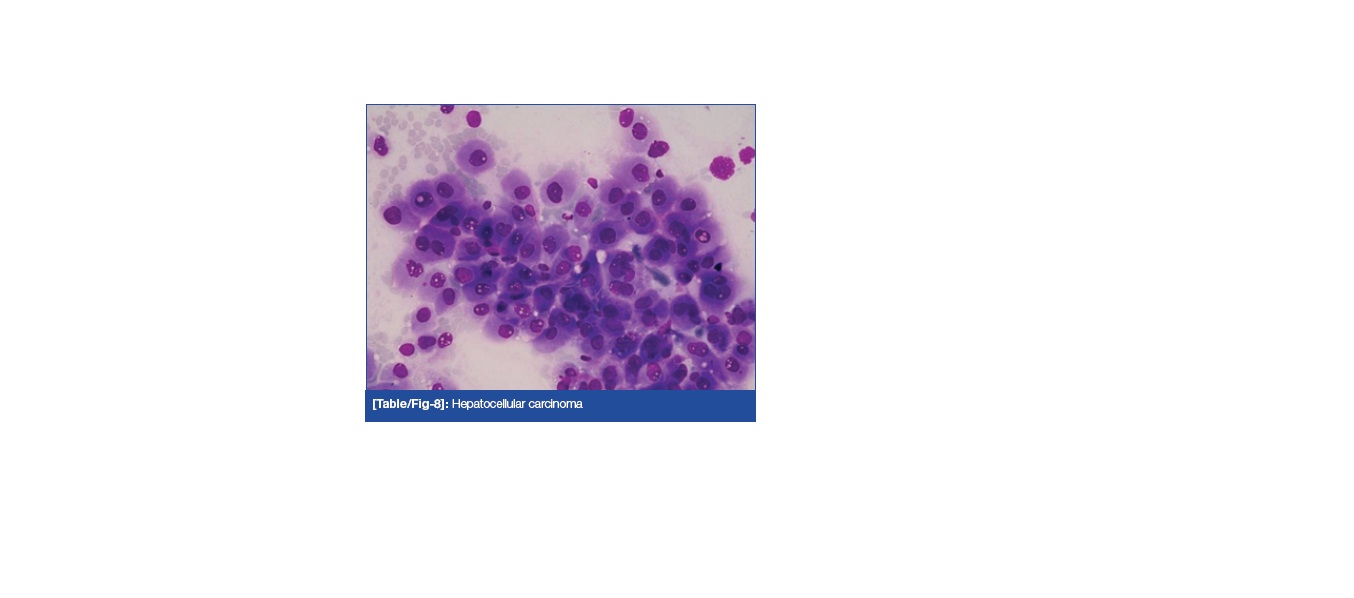 [Table/Fig-8]: Hepatocellular carcinoma